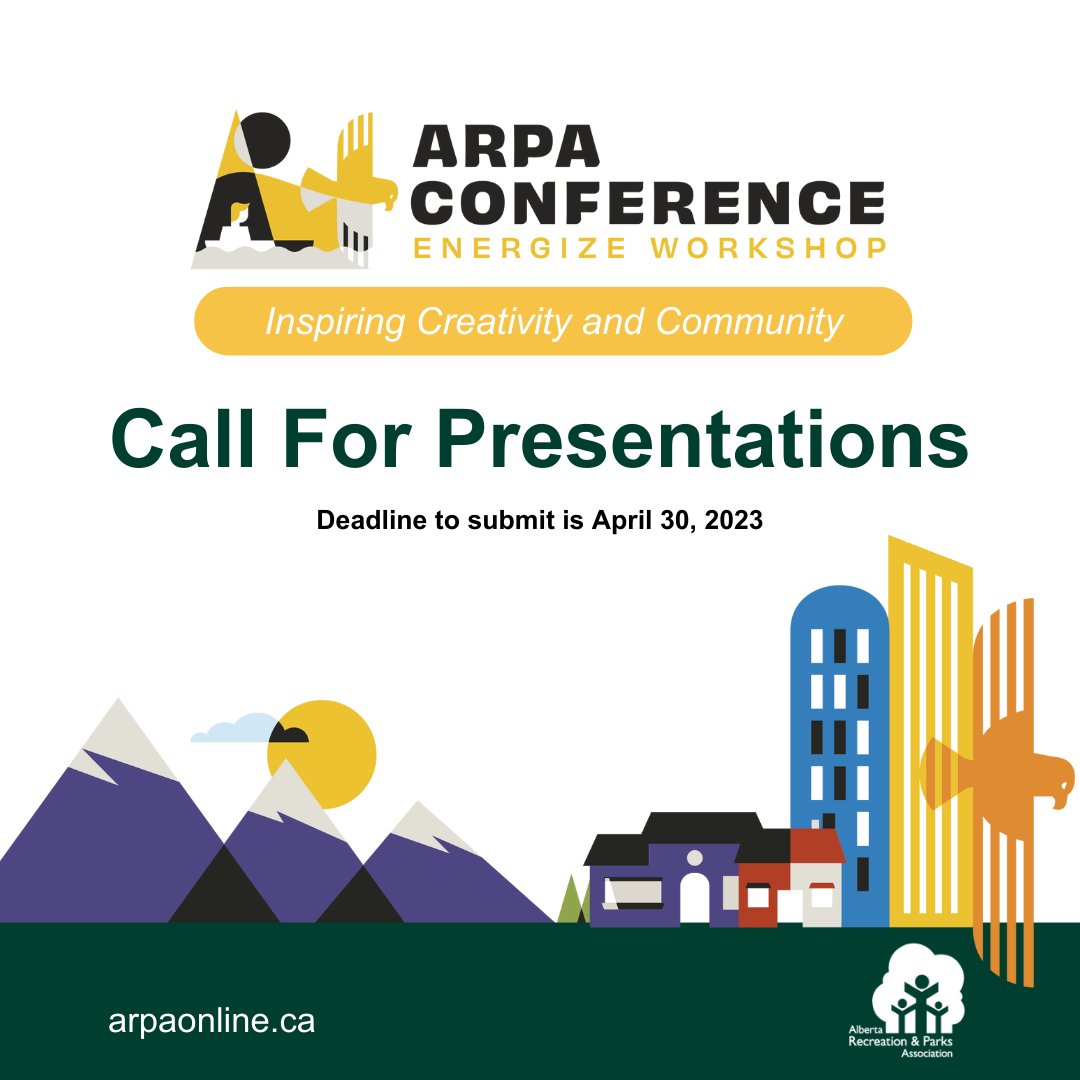 ARPA CONFERENCE
ENERGIZE WORKSHOP

Inspiring Creativity and Community

Call For Presentations

Deadline to submit is April 30, 2023

arpaonline.ca

Alberta Recreation & Parks Association